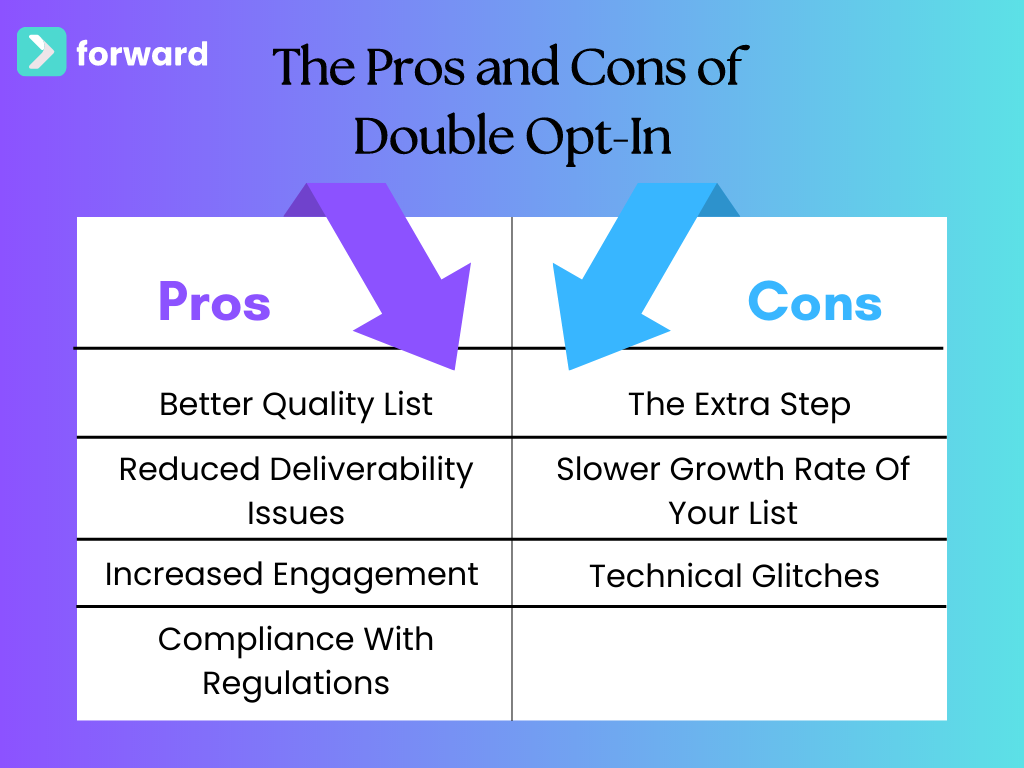 forward

The Pros and Cons of Double Opt-In

| Pros | Cons |
|---|---|
| Better Quality List | The Extra Step |
| Reduced Deliverability Issues | Slower Growth Rate Of Your List |
| Increased Engagement | Technical Glitches |
| Compliance With Regulations | |